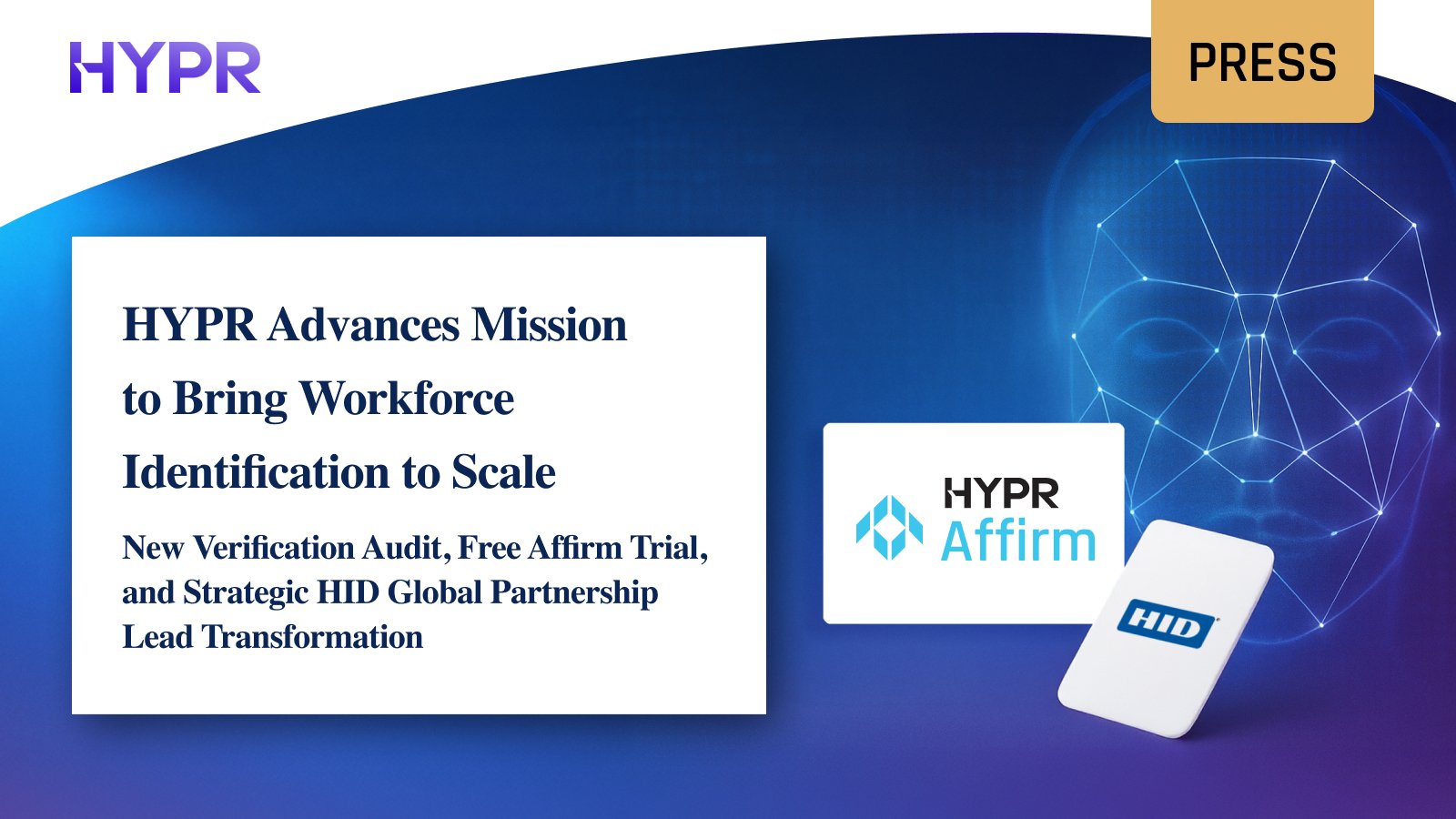 HYPR

PRESS

HYPR Advances Mission to Bring Workforce Identification to Scale

New Verification Audit, Free Affirm Trial, and Strategic HID Global Partnership Lead Transformation

HYPR Affirm

HID